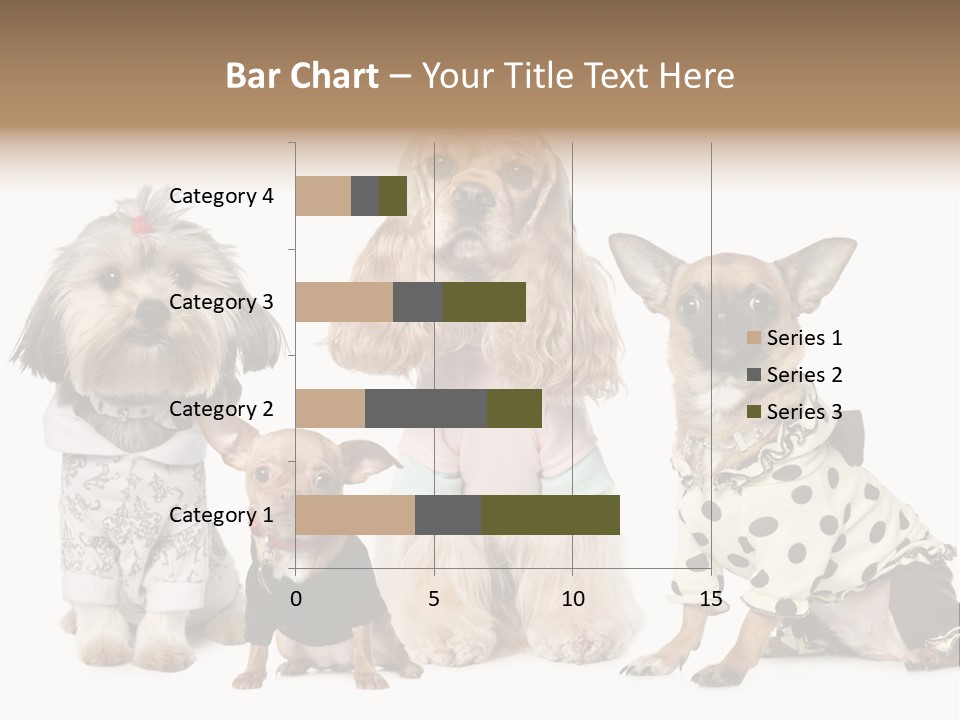 Bar Chart – Your Title Text Here

Category 4
Category 3
Category 2
Category 1

0 5 10 15

Series 1
Series 2
Series 3